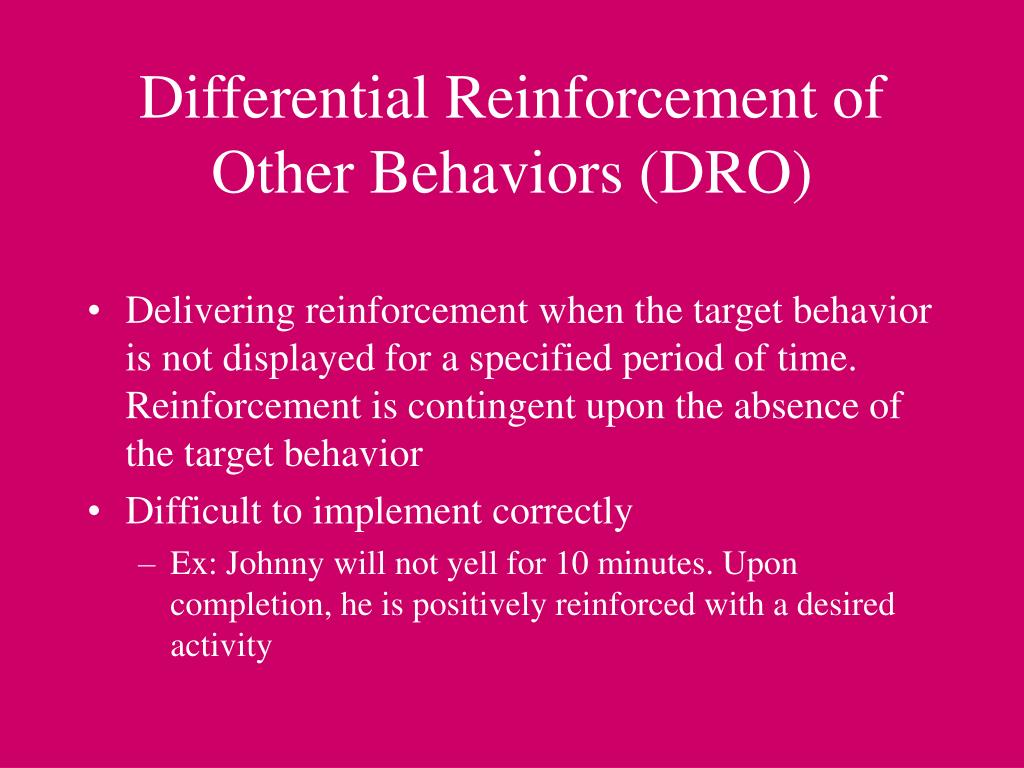 Differential Reinforcement of Other Behaviors (DRO)

• Delivering reinforcement when the target behavior is not displayed for a specified period of time. Reinforcement is contingent upon the absence of the target behavior

• Difficult to implement correctly

– Ex: Johnny will not yell for 10 minutes. Upon completion, he is positively reinforced with a desired activity